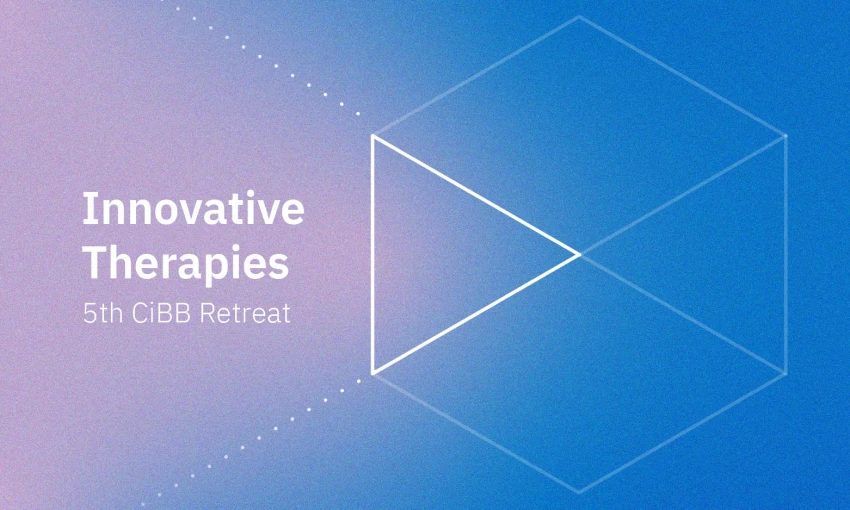 Innovative Therapies
5th CiBB Retreat